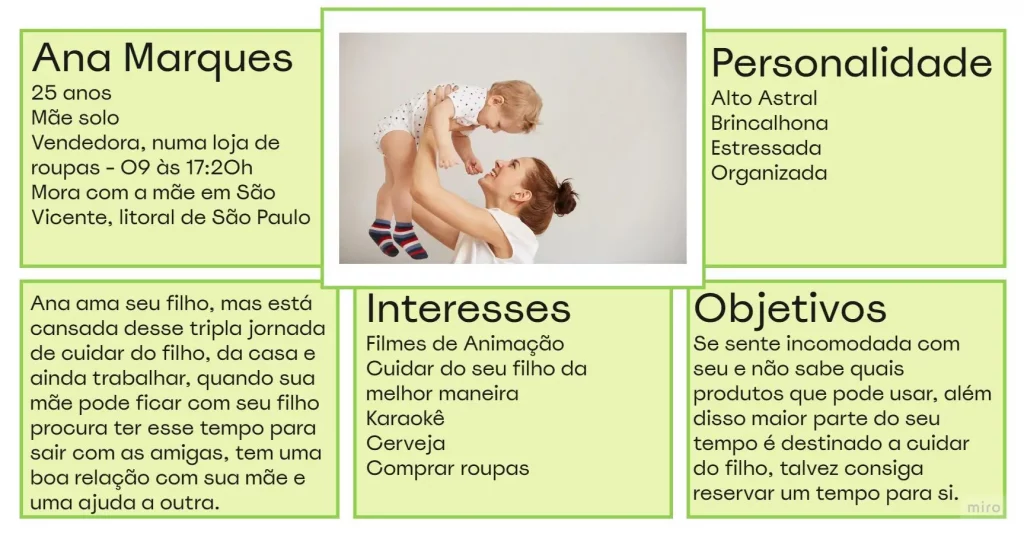 Ana Marques
25 anos
Mãe solo
Vendedora, numa loja de roupas - 09 às 17:20h
Mora com a mãe em São Vicente, litoral de São Paulo

Personalidade
Alto Astral
Brincalhona
Estressada
Organizada

Ana ama seu filho, mas está cansada desse tripla jornada de cuidar do filho, da casa e ainda trabalhar, quando sua mãe pode ficar com seu filho procura ter esse tempo para sair com as amigas, tem uma boa relação com sua mãe e uma ajuda a outra.

Interesses
Filmes de Animação
Cuidar do seu filho da melhor maneira
Karaokê
Cerveja
Comprar roupas

Objetivos
Se sente incomodada com seu e não sabe quais produtos que pode usar, além disso maior parte do seu tempo é destinado a cuidar do filho, talvez consiga reservar um tempo para si.

miro